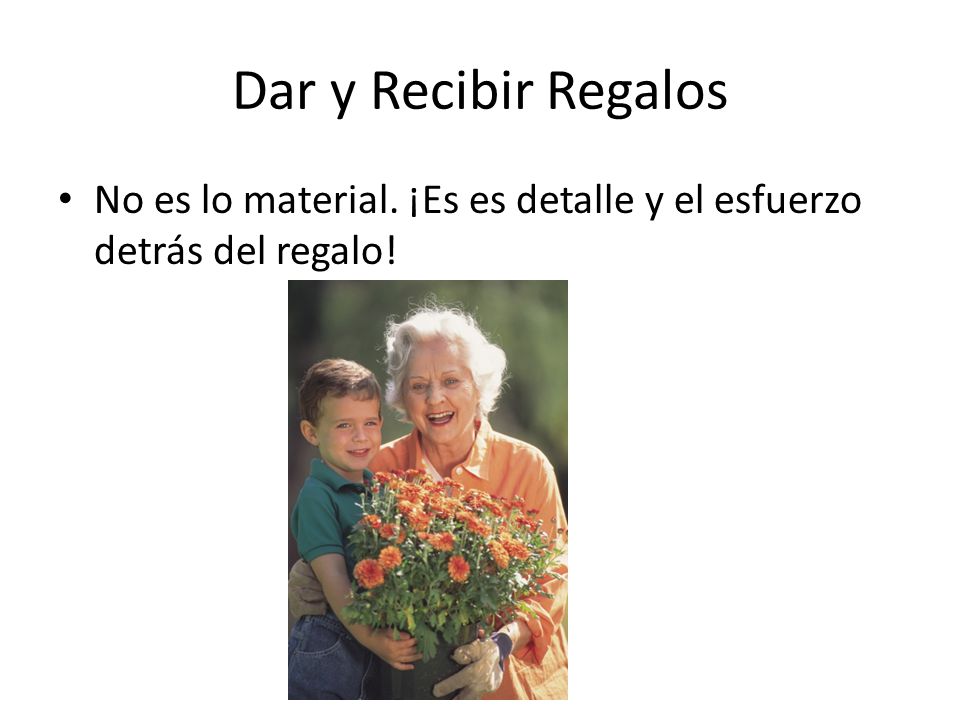 Dar y Recibir Regalos

• No es lo material. ¡Es es detalle y el esfuerzo detrás del regalo!